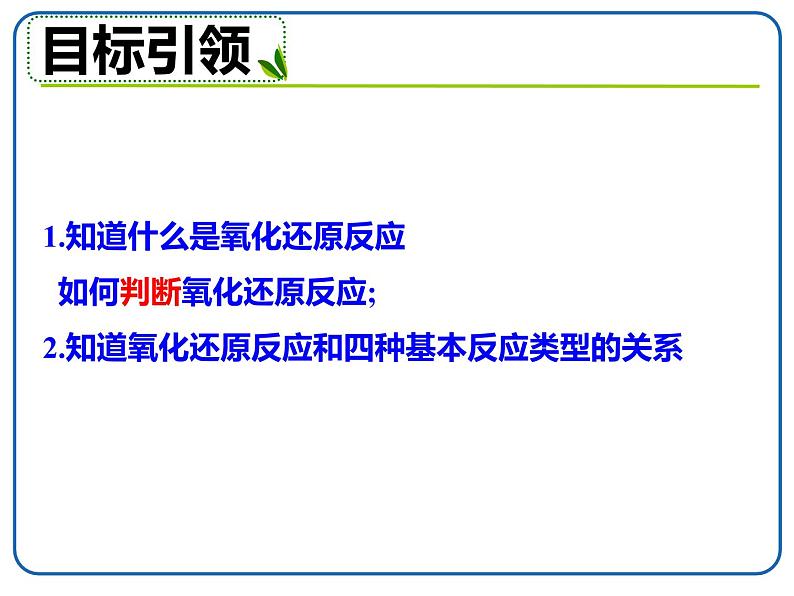 目标引领

1.知道什么是氧化还原反应

如何判断氧化还原反应;

2.知道氧化还原反应和四种基本反应类型的关系